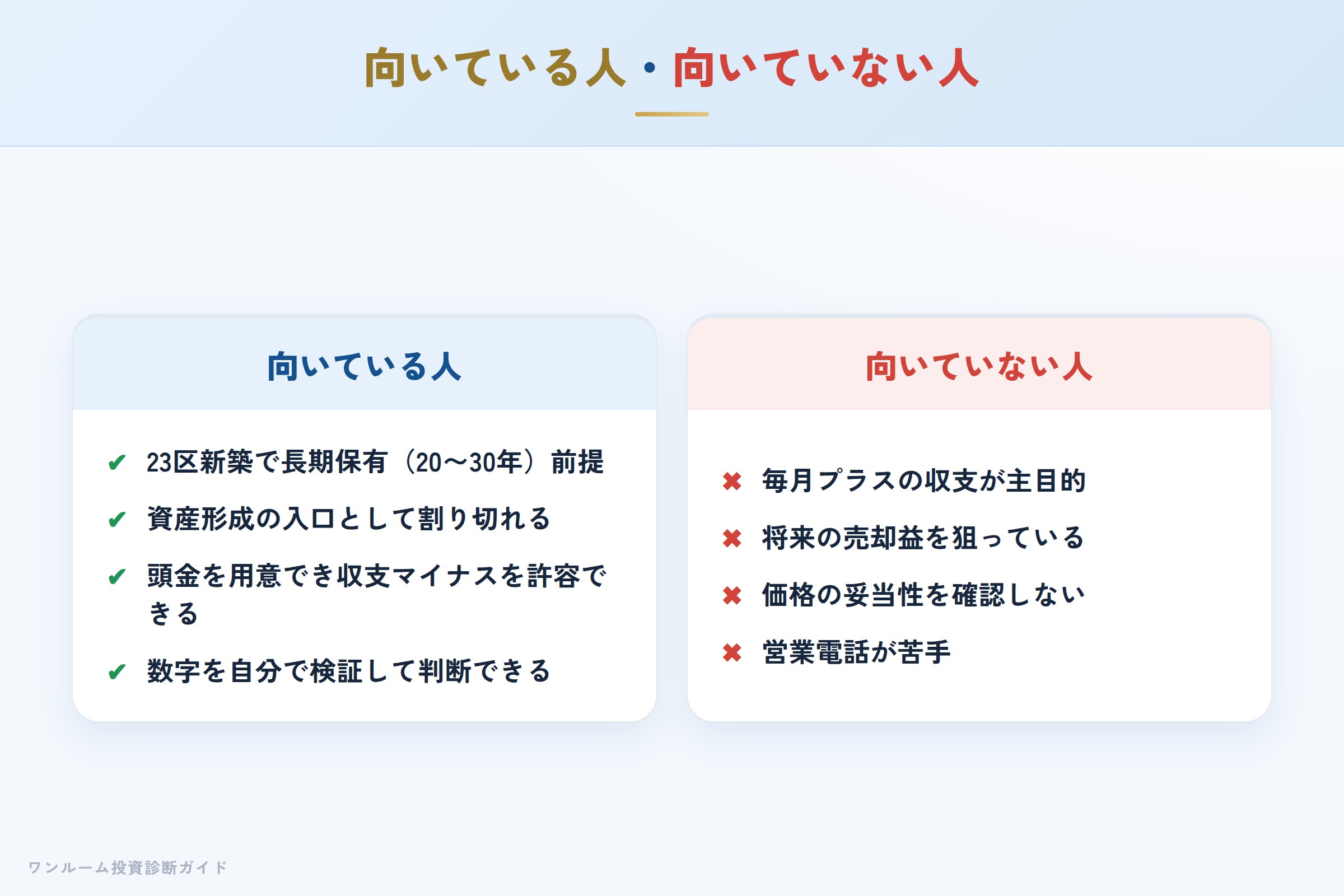 向いている人・向いていない人

向いている人

✔ 23区新築で長期保有（20〜30年）前提

✔ 資産形成の入口として割り切れる

✔ 頭金を用意でき収支マイナスを許容できる

✔ 数字を自分で検証して判断できる

向いていない人

✖ 毎月プラスの収支が主目的

✖ 将来の売却益を狙っている

✖ 価格の妥当性を確認しない

✖ 営業電話が苦手

ワンルーム投資診断ガイド